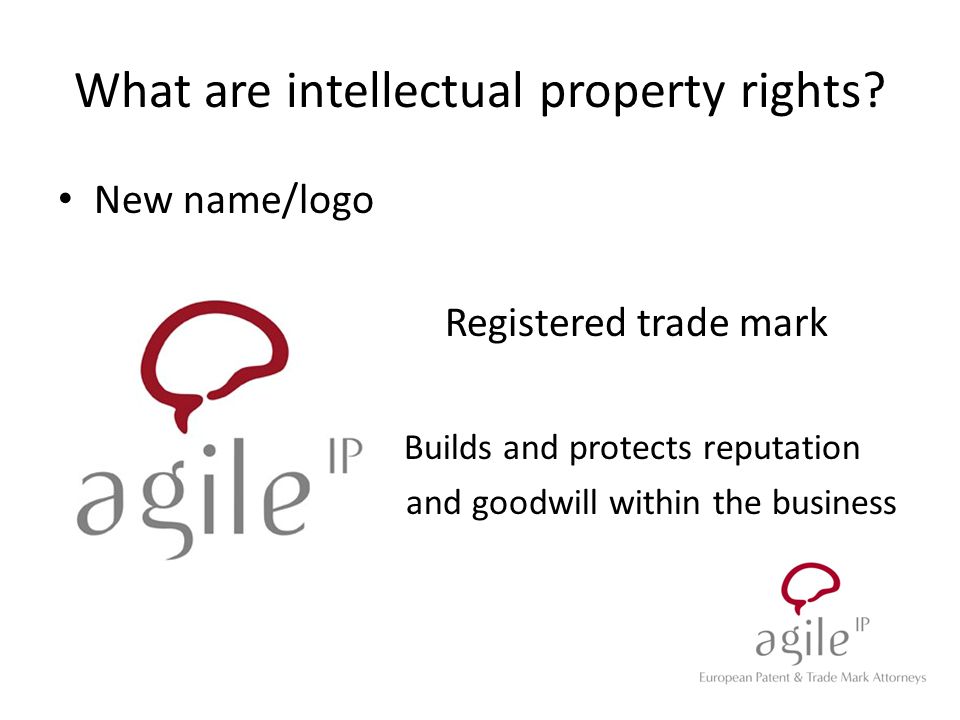 What are intellectual property rights?

• New name/logo

agile IP

Registered trade mark

Builds and protects reputation and goodwill within the business

agile IP
European Patent & Trade Mark Attorneys